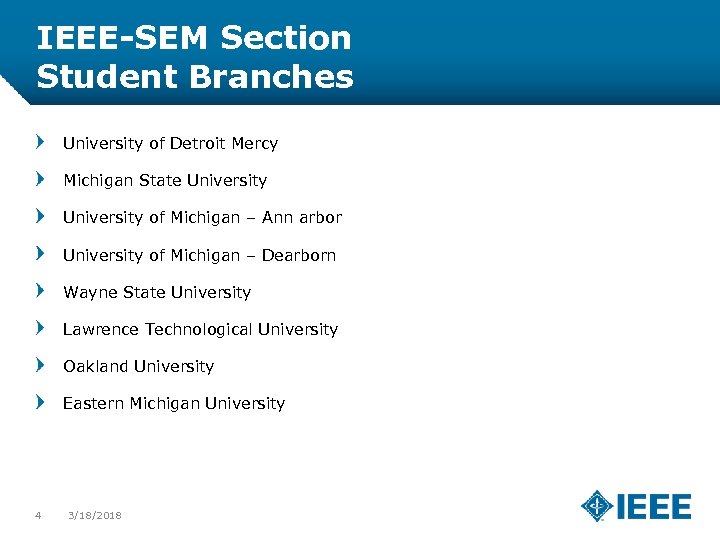 IEEE-SEM Section Student Branches

University of Detroit Mercy

Michigan State University

University of Michigan – Ann arbor

University of Michigan – Dearborn

Wayne State University

Lawrence Technological University

Oakland University

Eastern Michigan University

4 3/18/2018

IEEE